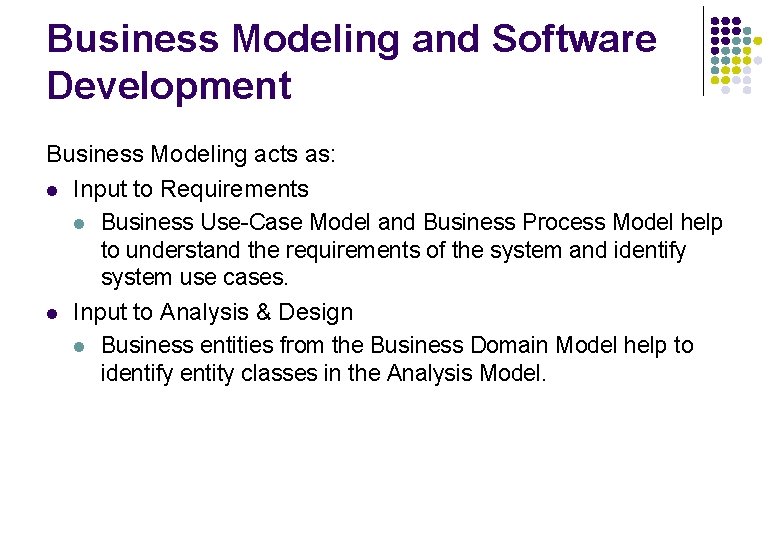 Business Modeling and Software Development

Business Modeling acts as:

• Input to Requirements
• Business Use-Case Model and Business Process Model help to understand the requirements of the system and identify system use cases.
• Input to Analysis & Design
• Business entities from the Business Domain Model help to identify entity classes in the Analysis Model.